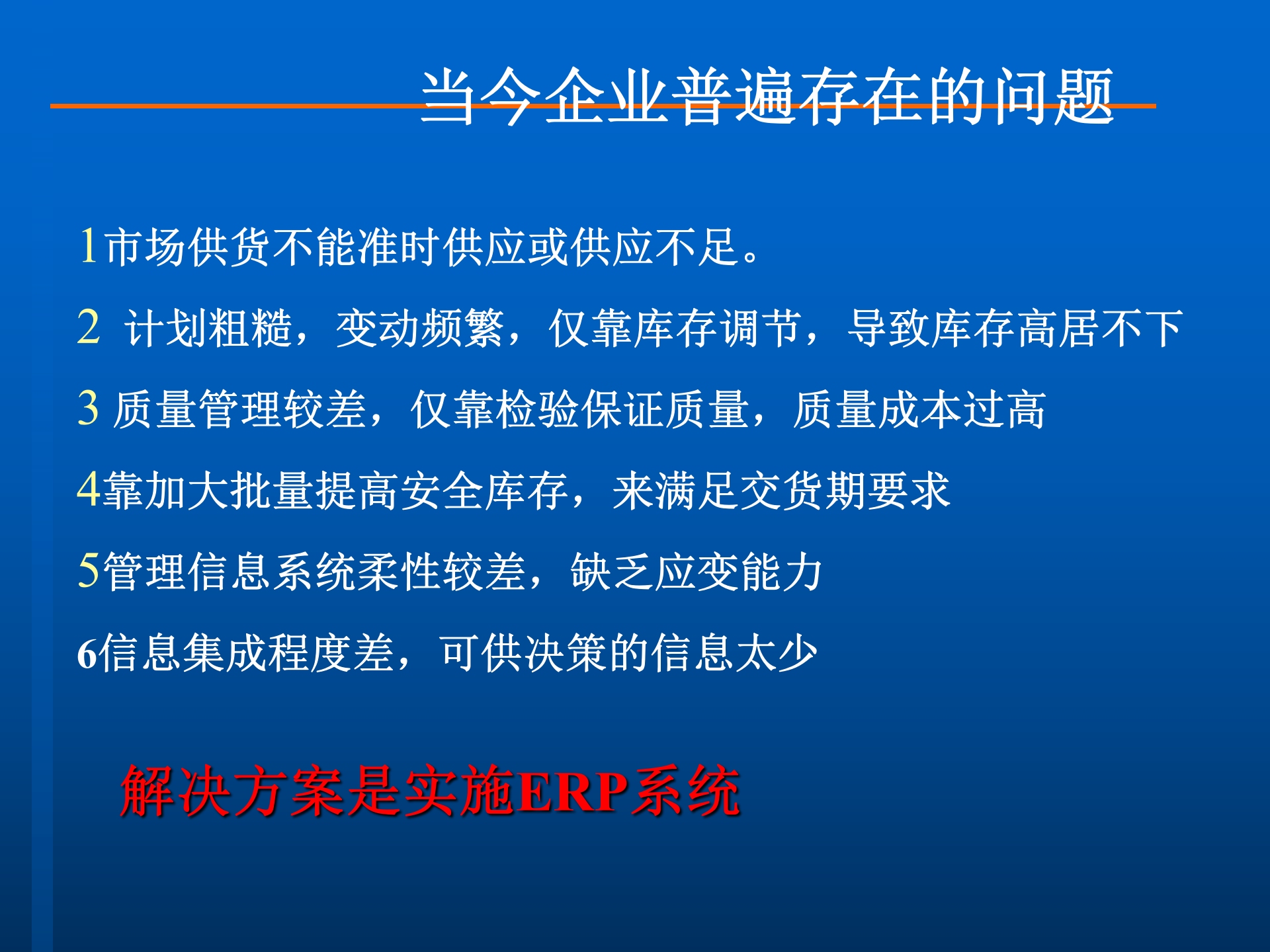 当今企业普遍存在的问题

1市场供货不能准时供应或供应不足。

2 计划粗糙，变动频繁，仅靠库存调节，导致库存高居不下

3 质量管理较差，仅靠检验保证质量，质量成本过高

4靠加大批量提高安全库存，来满足交货期要求

5管理信息系统柔性较差，缺乏应变能力

6信息集成程度差，可供决策的信息太少

解决方案是实施ERP系统